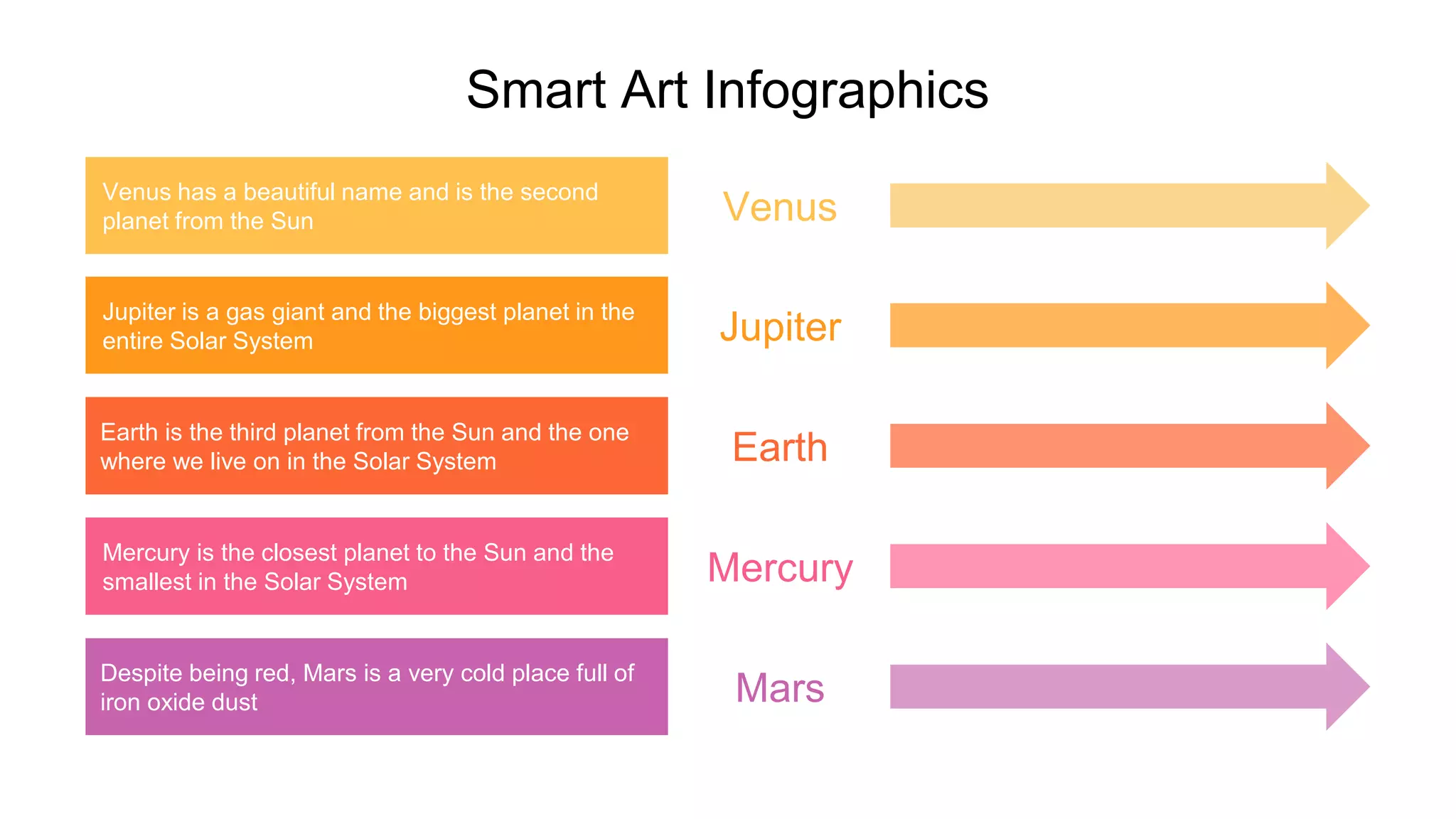 Smart Art Infographics

Venus has a beautiful name and is the second planet from the Sun

Venus

Jupiter is a gas giant and the biggest planet in the entire Solar System

Jupiter

Earth is the third planet from the Sun and the one where we live on in the Solar System

Earth

Mercury is the closest planet to the Sun and the smallest in the Solar System

Mercury

Despite being red, Mars is a very cold place full of iron oxide dust

Mars